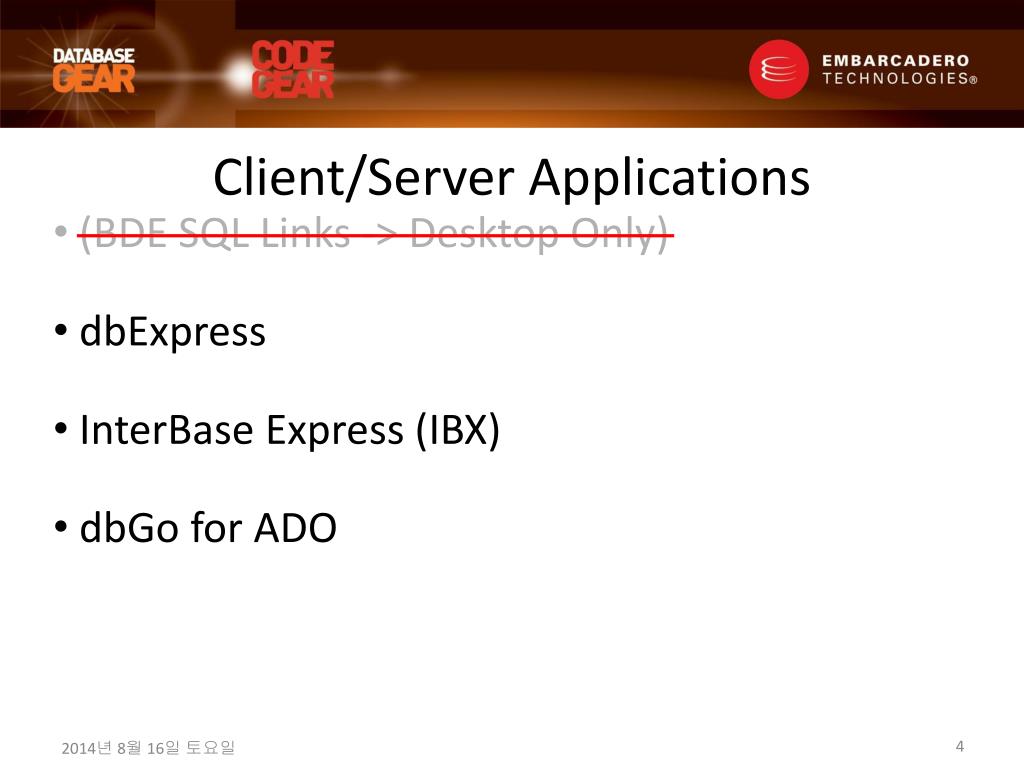 DATABASE GEAR

CODE GEAR

EMBARCADERO TECHNOLOGIES®

Client/Server Applications

• (BDE SQL Links -> Desktop Only)

• dbExpress

• InterBase Express (IBX)

• dbGo for ADO

2014년 8월 16일 토요일

4